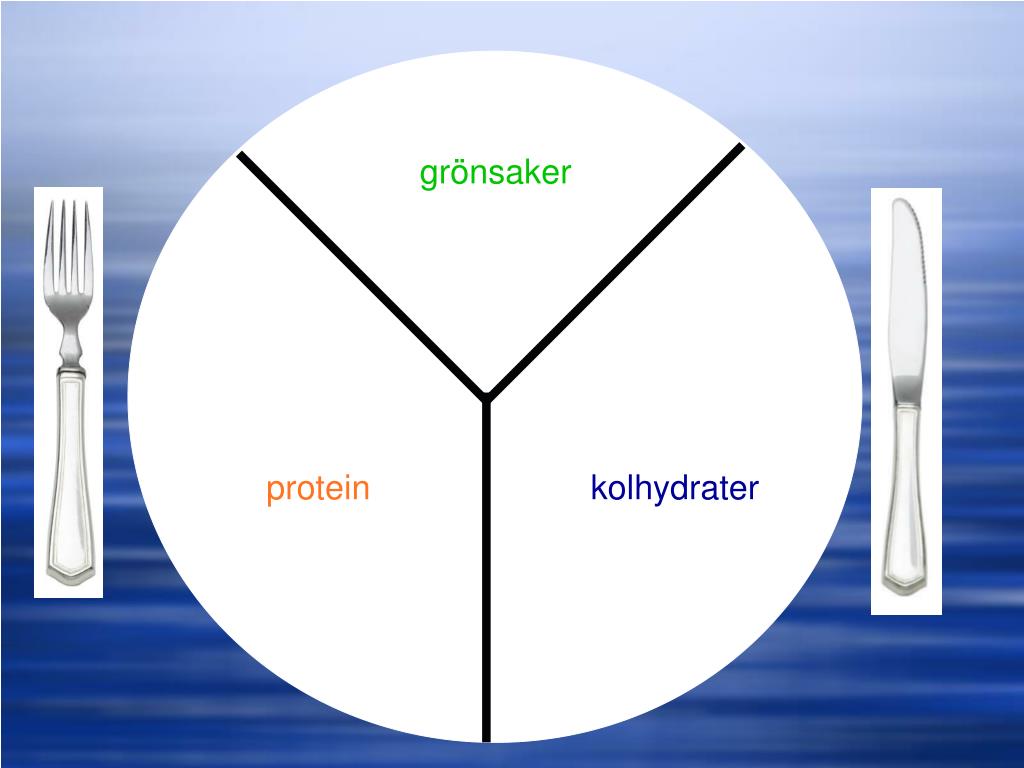 grönsaker

protein

kolhydrater